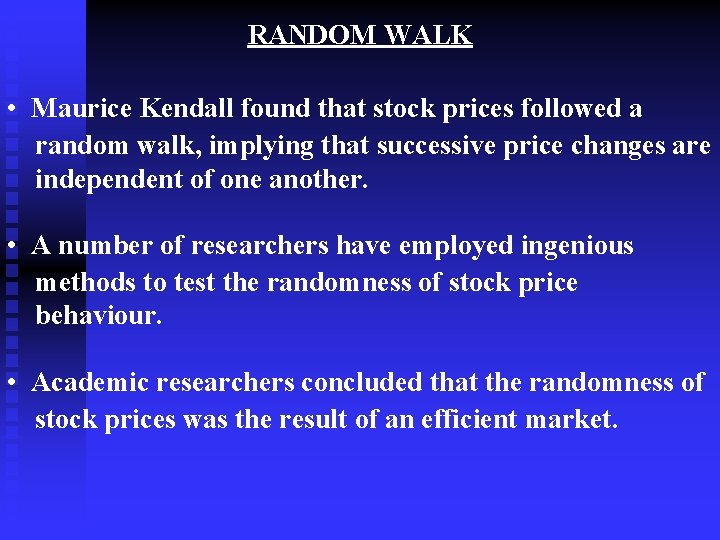 RANDOM WALK

• Maurice Kendall found that stock prices followed a random walk, implying that successive price changes are independent of one another.

• A number of researchers have employed ingenious methods to test the randomness of stock price behaviour.

• Academic researchers concluded that the randomness of stock prices was the result of an efficient market.